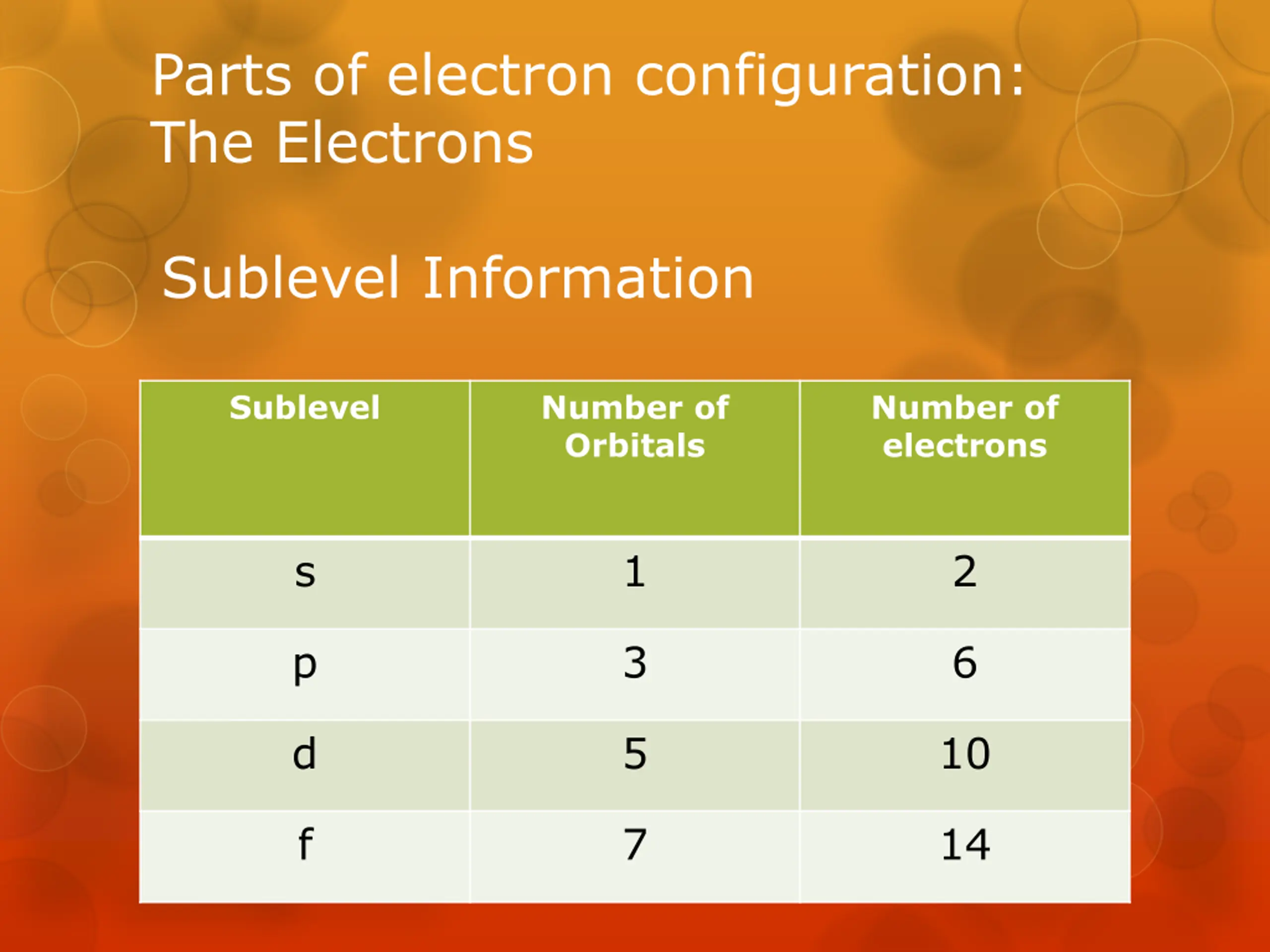 Parts of electron configuration: The Electrons

Sublevel Information

| Sublevel | Number of Orbitals | Number of electrons |
|---|---|---|
| s | 1 | 2 |
| p | 3 | 6 |
| d | 5 | 10 |
| f | 7 | 14 |